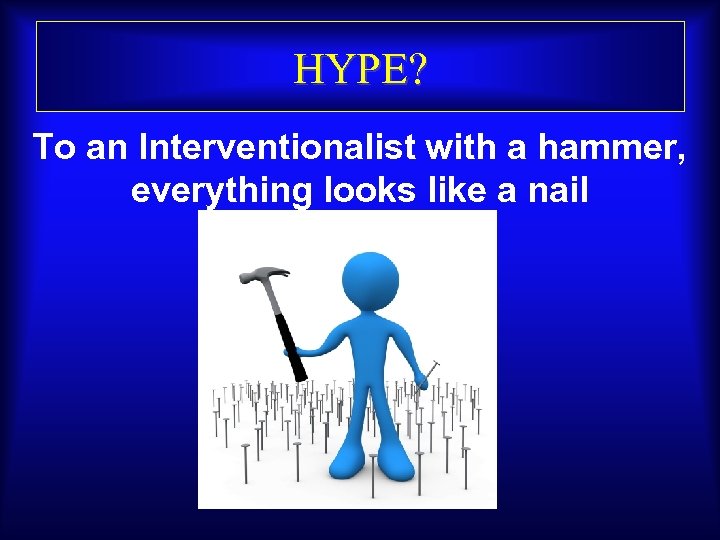 HYPE?

To an Interventionalist with a hammer, everything looks like a nail